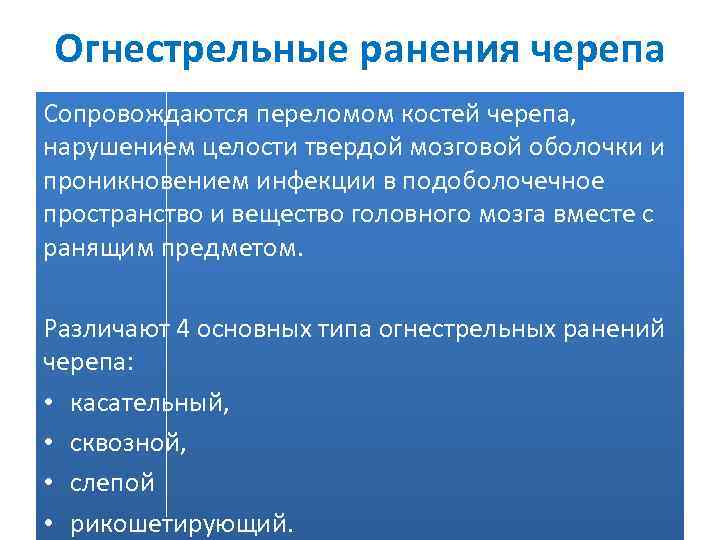 Огнестрельные ранения черепа

Сопровождаются переломом костей черепа, нарушением целости твердой мозговой оболочки и проникновением инфекции в подоболочечное пространство и вещество головного мозга вместе с ранящим предметом.

Различают 4 основных типа огнестрельных ранений черепа:
• касательный,
• сквозной,
• слепой
• рикошетирующий.